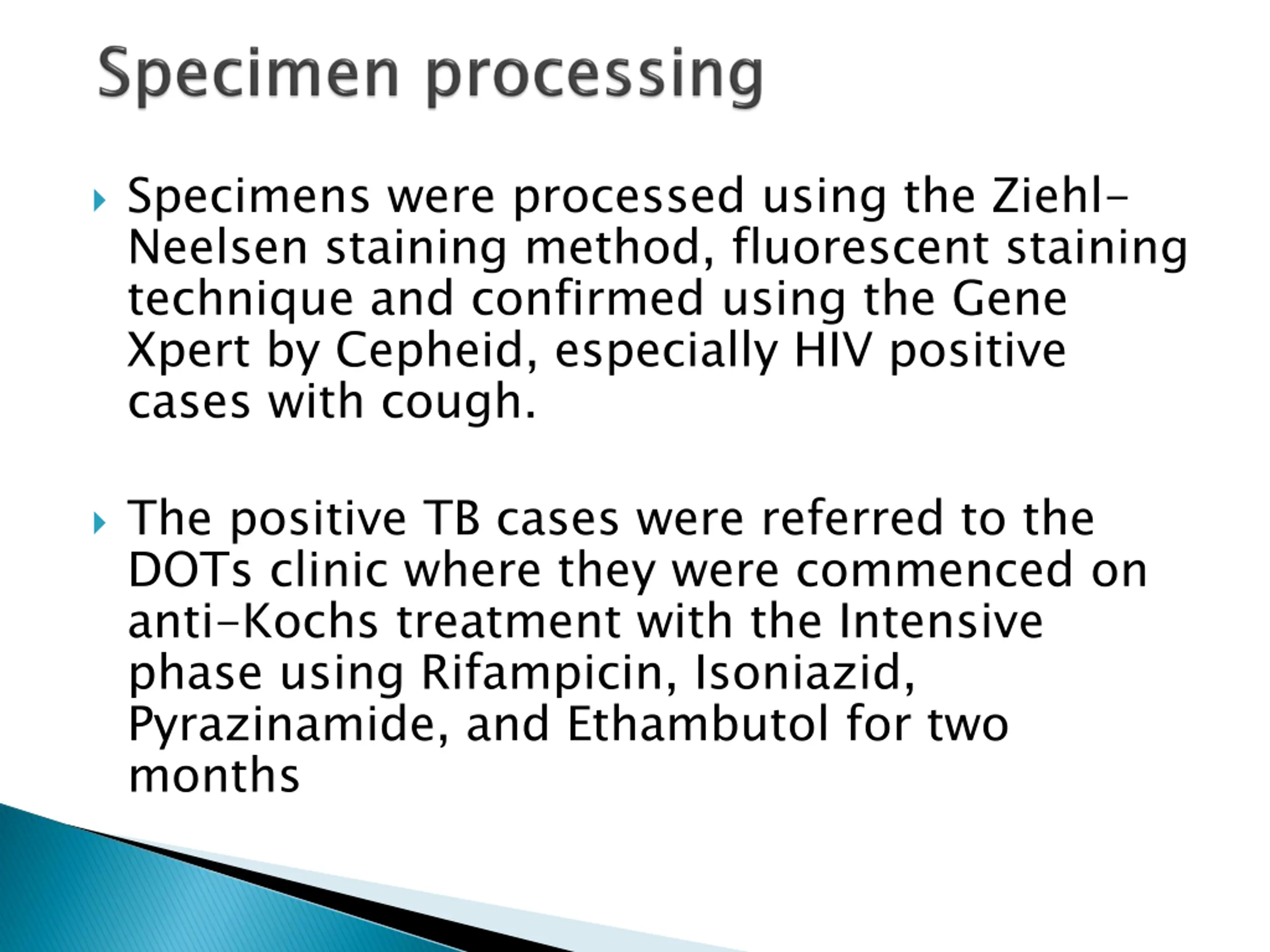 Specimen processing

Specimens were processed using the Ziehl-Neelsen staining method, fluorescent staining technique and confirmed using the Gene Xpert by Cepheid, especially HIV positive cases with cough.

The positive TB cases were referred to the DOTs clinic where they were commenced on anti-Kochs treatment with the Intensive phase using Rifampicin, Isoniazid, Pyrazinamide, and Ethambutol for two months